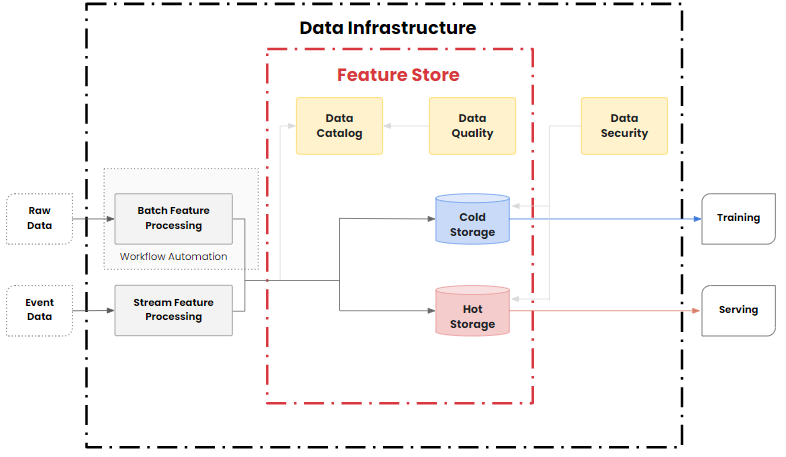 Data Infrastructure

Feature Store

Data Catalog

Data Quality

Data Security

Raw Data

Batch Feature Processing

Workflow Automation

Event Data

Stream Feature Processing

Cold Storage

Hot Storage

Training

Serving